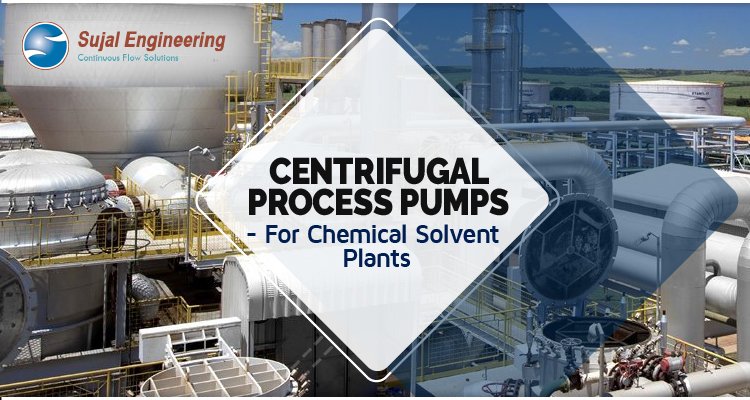 Sujal Engineering
Continuous Flow Solutions

CENTRIFUGAL PROCESS PUMPS
- For Chemical Solvent Plants